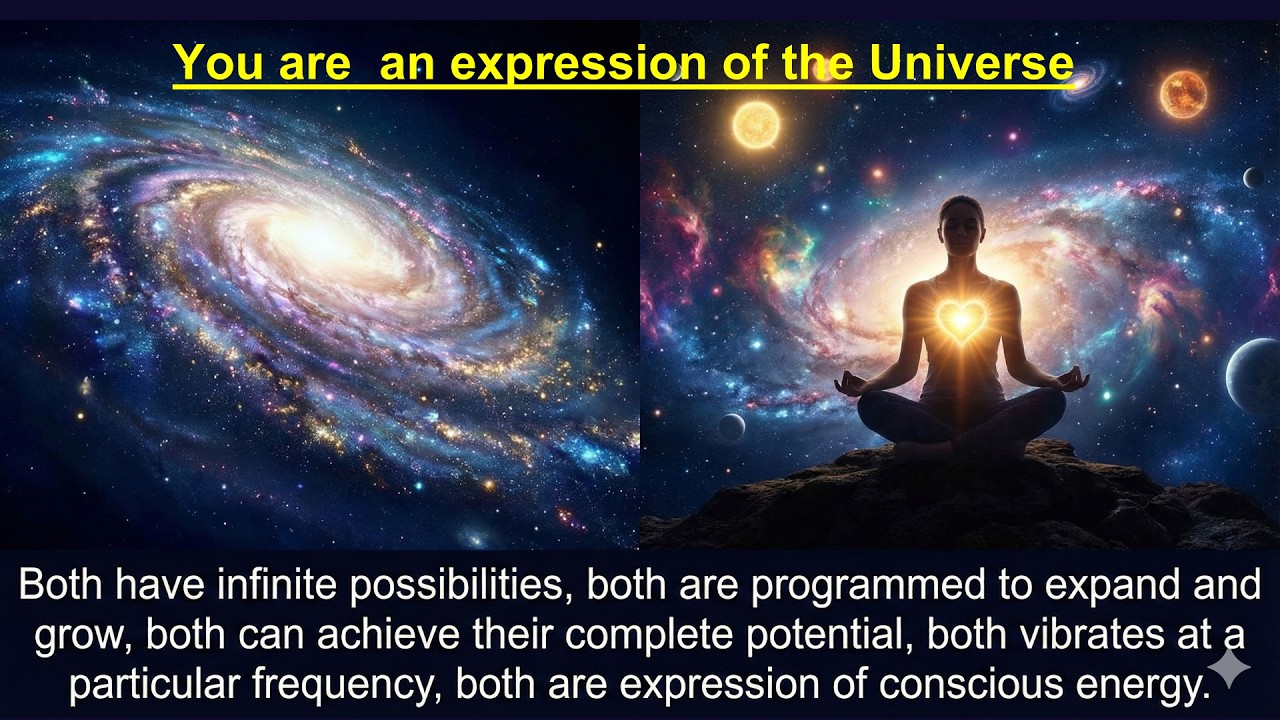 You are an expression of the Universe

Both have infinite possibilities, both are programmed to expand and grow, both can achieve their complete potential, both vibrates at a particular frequency, both are expression of conscious energy.